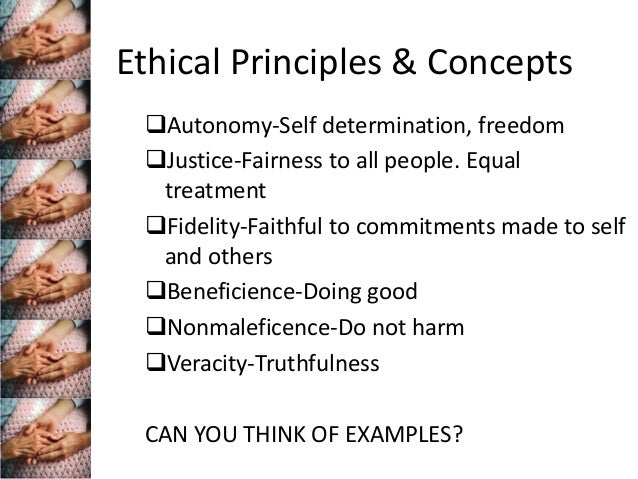 Ethical Principles & Concepts

❑Autonomy-Self determination, freedom

❑Justice-Fairness to all people. Equal treatment

❑Fidelity-Faithful to commitments made to self and others

❑Beneficience-Doing good

❑Nonmaleficence-Do not harm

❑Veracity-Truthfulness

CAN YOU THINK OF EXAMPLES?